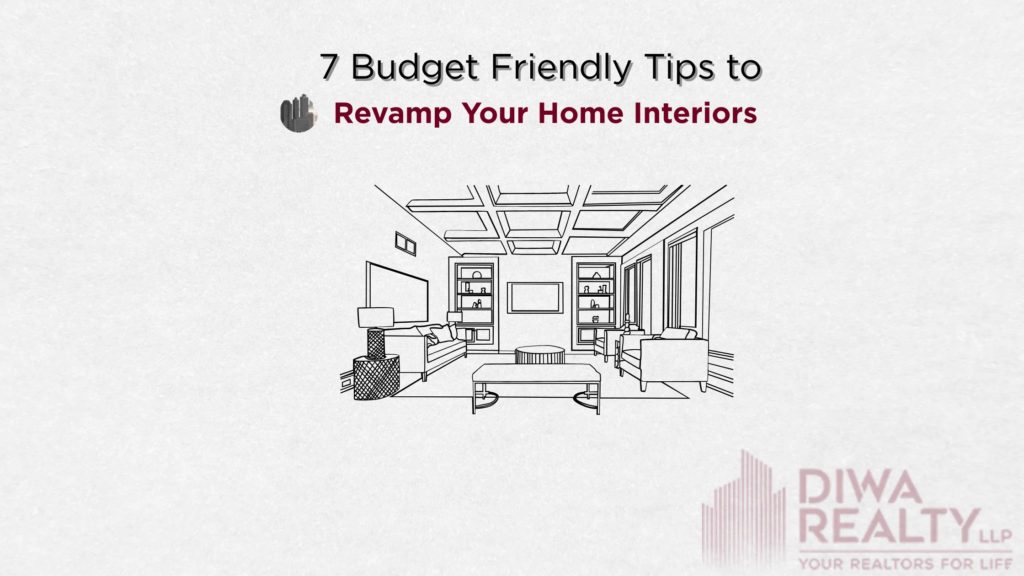 7 Budget Friendly Tips to
Revamp Your Home Interiors

DIWA
REALTY LLP
YOUR REALTORS FOR LIFE